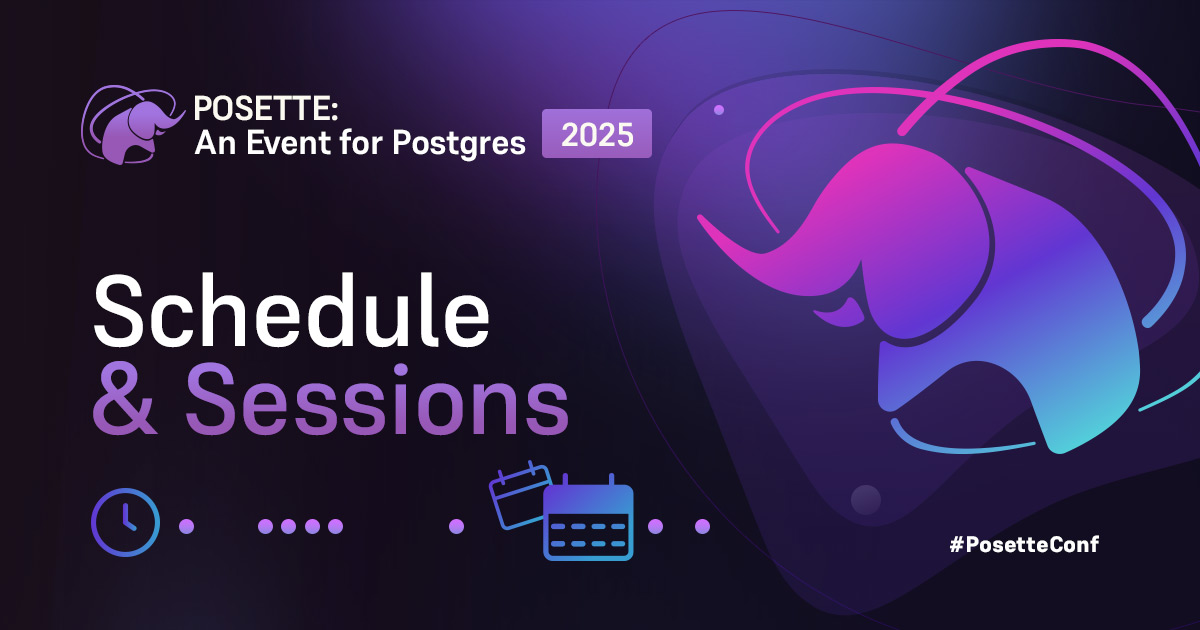 POSETTE:
An Event for Postgres 2025

Schedule
& Sessions

#PosetteConf